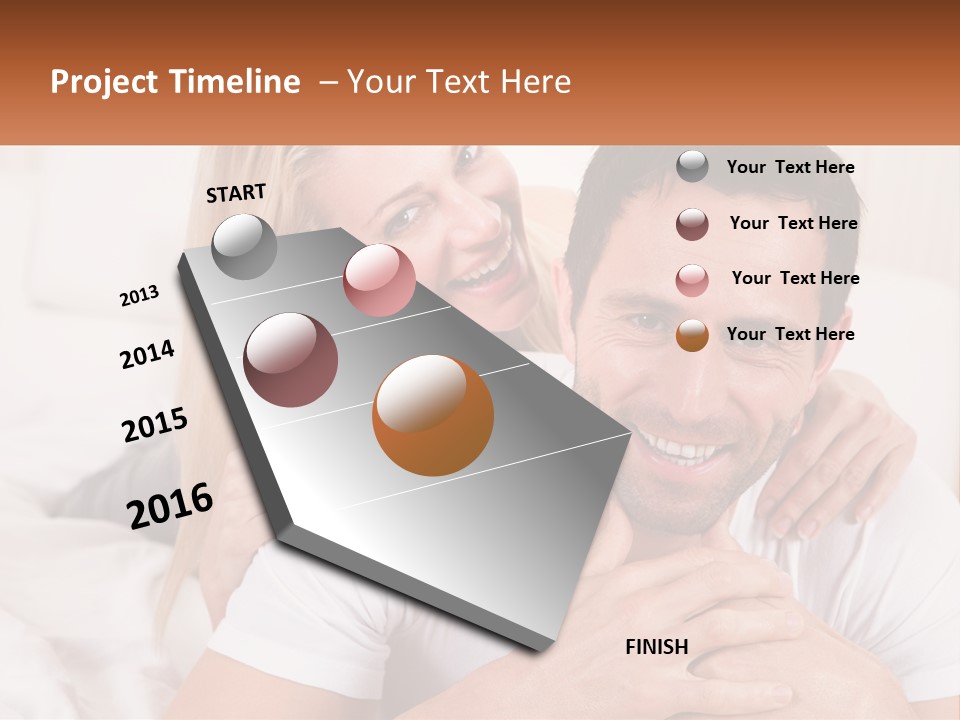 Project Timeline – Your Text Here

START

2013

2014

2015

2016

FINISH

Your Text Here

Your Text Here

Your Text Here

Your Text Here